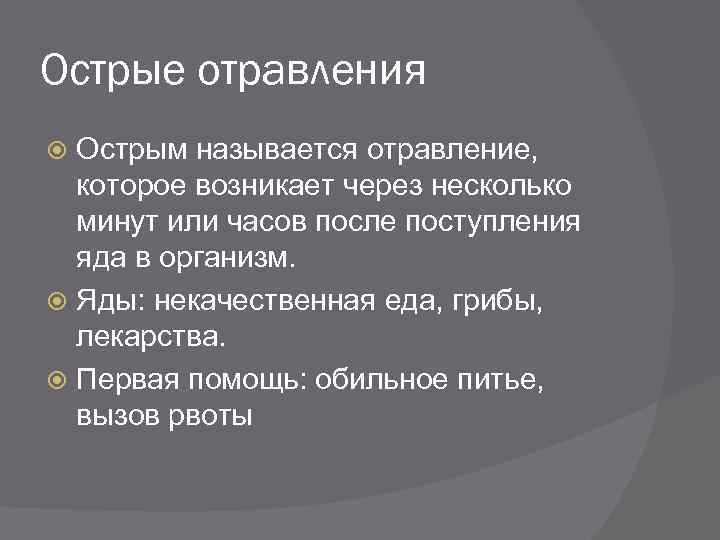 Острые отравления

Острым называется отравление, которое возникает через несколько минут или часов после поступления яда в организм.

Яды: некачественная еда, грибы, лекарства.

Первая помощь: обильное питье, вызов рвоты